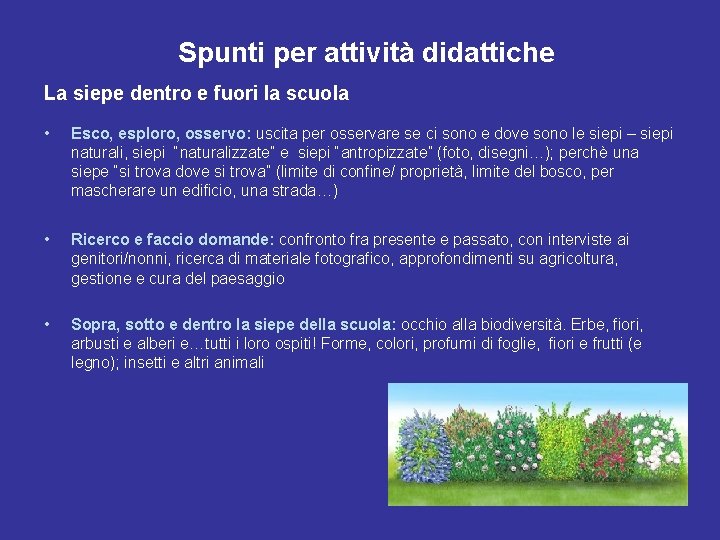 Spunti per attività didattiche

La siepe dentro e fuori la scuola

• Esco, esploro, osservo: uscita per osservare se ci sono e dove sono le siepi – siepi naturali, siepi "naturalizzate" e siepi "antropizzate" (foto, disegni…); perchè una siepe "si trova dove si trova" (limite di confine/ proprietà, limite del bosco, per mascherare un edificio, una strada…)

• Ricerco e faccio domande: confronto fra presente e passato, con interviste ai genitori/nonni, ricerca di materiale fotografico, approfondimenti su agricoltura, gestione e cura del paesaggio

• Sopra, sotto e dentro la siepe della scuola: occhio alla biodiversità. Erbe, fiori, arbusti e alberi e…tutti i loro ospiti! Forme, colori, profumi di foglie, fiori e frutti (e legno); insetti e altri animali